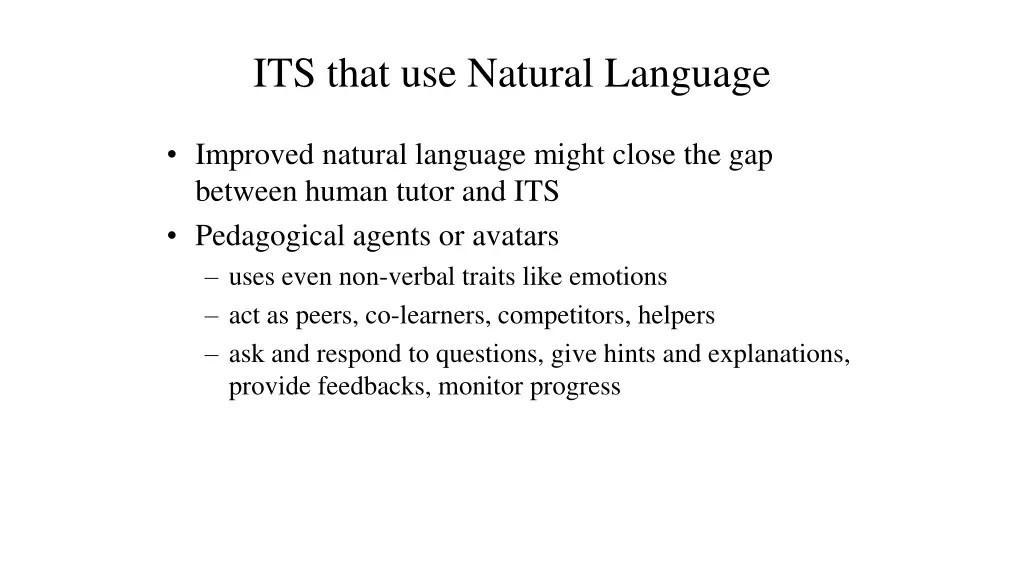 ITS that use Natural Language

• Improved natural language might close the gap between human tutor and ITS
• Pedagogical agents or avatars
– uses even non-verbal traits like emotions
– act as peers, co-learners, competitors, helpers
– ask and respond to questions, give hints and explanations, provide feedbacks, monitor progress